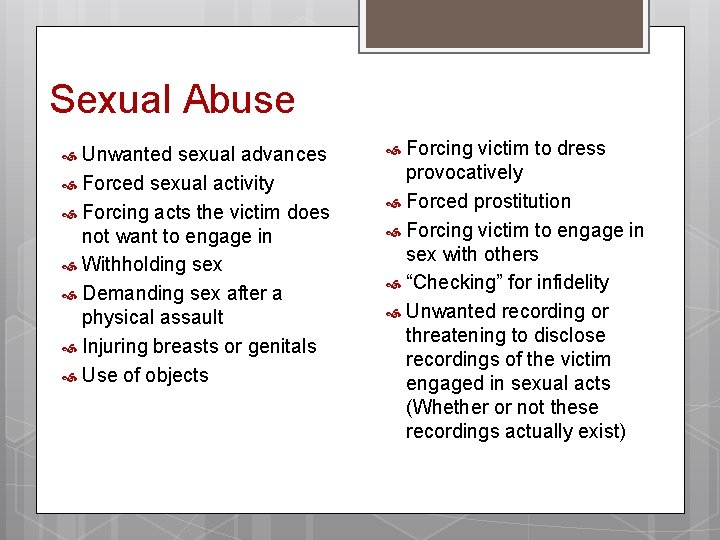 Sexual Abuse

Unwanted sexual advances
Forced sexual activity
Forcing acts the victim does not want to engage in
Withholding sex
Demanding sex after a physical assault
Injuring breasts or genitals
Use of objects

Forcing victim to dress provocatively
Forced prostitution
Forcing victim to engage in sex with others
“Checking” for infidelity
Unwanted recording or threatening to disclose recordings of the victim engaged in sexual acts (Whether or not these recordings actually exist)